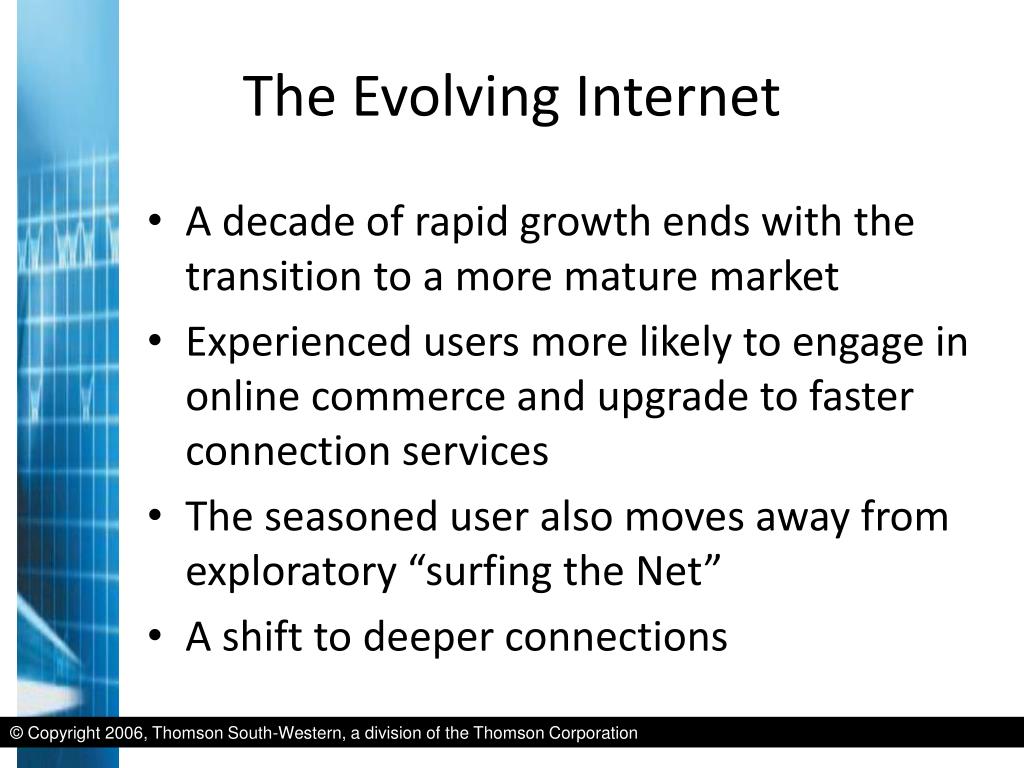 The Evolving Internet

• A decade of rapid growth ends with the transition to a more mature market
• Experienced users more likely to engage in online commerce and upgrade to faster connection services
• The seasoned user also moves away from exploratory “surfing the Net”
• A shift to deeper connections

© Copyright 2006, Thomson South-Western, a division of the Thomson Corporation